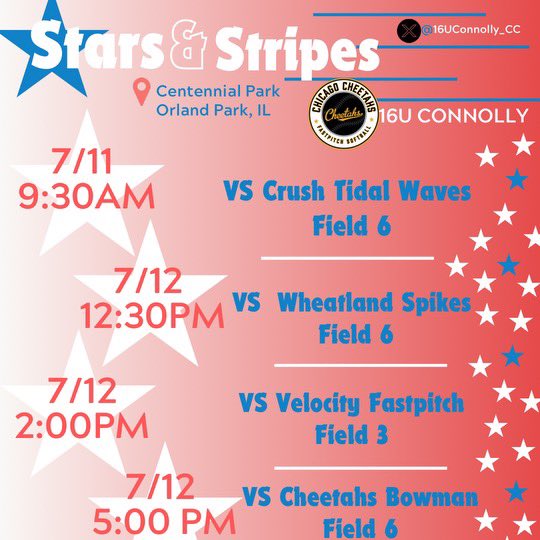 Stars & Stripes

@16UConnolly_CC

Centennial Park
Orland Park, IL

CHICAGO CHEETAHS
Cheetahs
FASTPITCH SOFTBALL

16U CONNOLLY

7/11
9:30AM

VS Crush Tidal Waves
Field 6

7/12
12:30PM

VS Wheatland Spikes
Field 6

7/12
2:00PM

VS Velocity Fastpitch
Field 3

7/12
5:00 PM

VS Cheetahs Bowman
Field 6